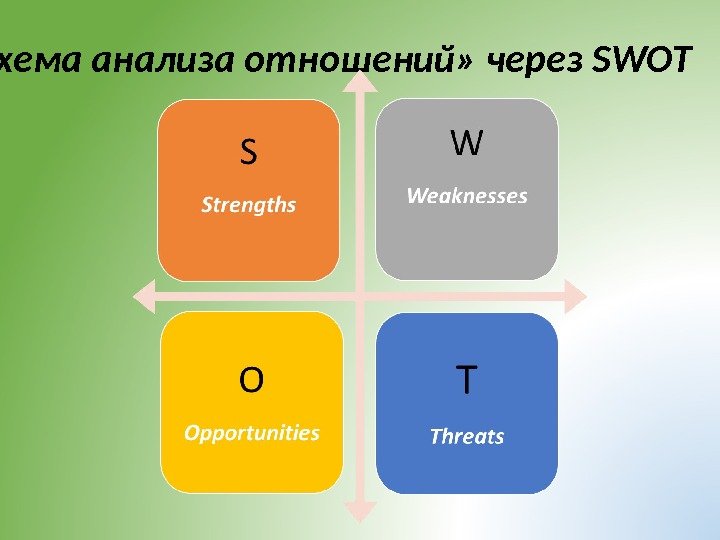 хема анализа отношений» через SWOT

S
Strengths

W
Weaknesses

O
Opportunities

T
Threats